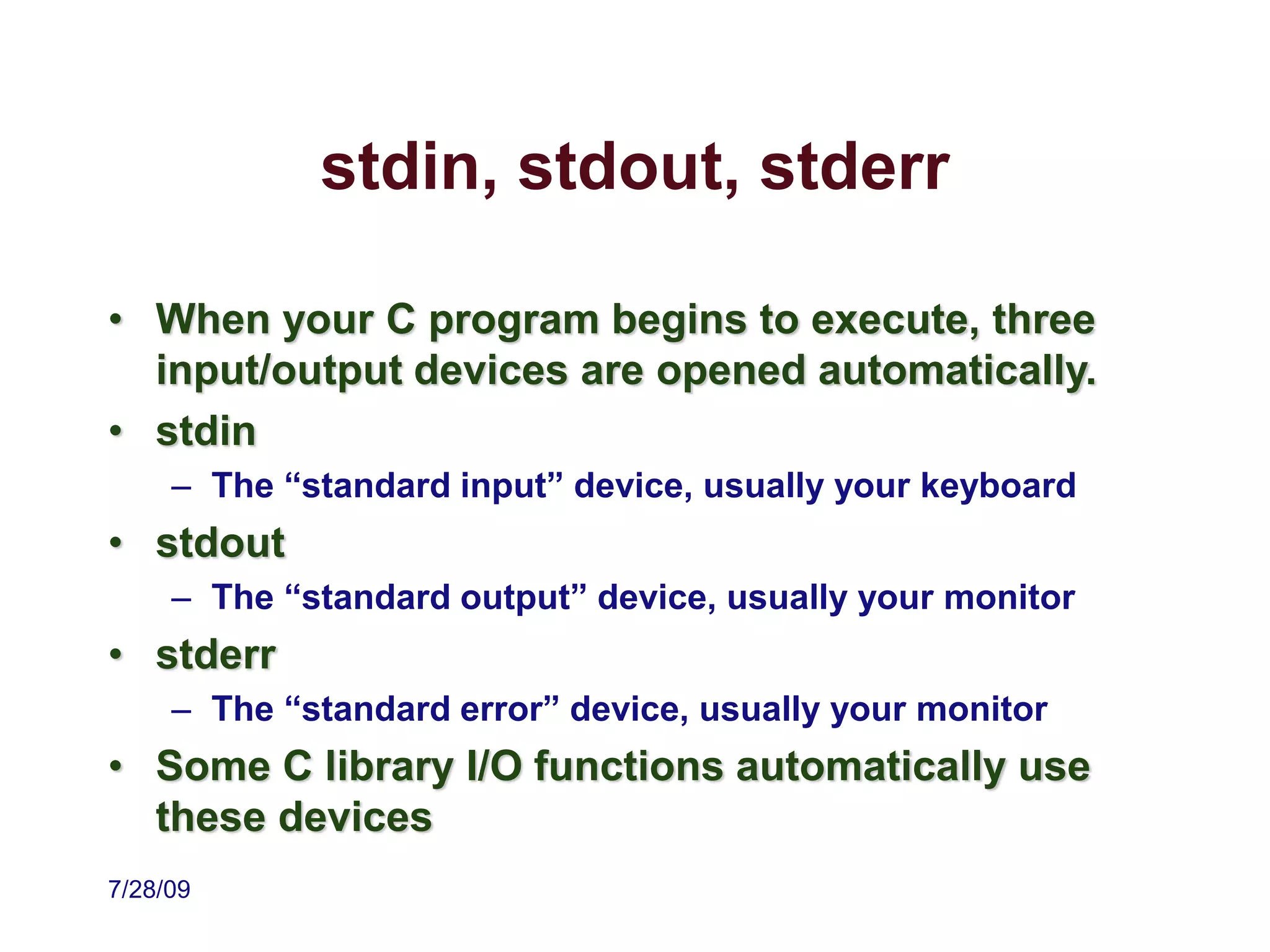 stdin, stdout, stderr

• When your C program begins to execute, three input/output devices are opened automatically.
• stdin
– The “standard input” device, usually your keyboard
• stdout
– The “standard output” device, usually your monitor
• stderr
– The “standard error” device, usually your monitor
• Some C library I/O functions automatically use these devices

7/28/09